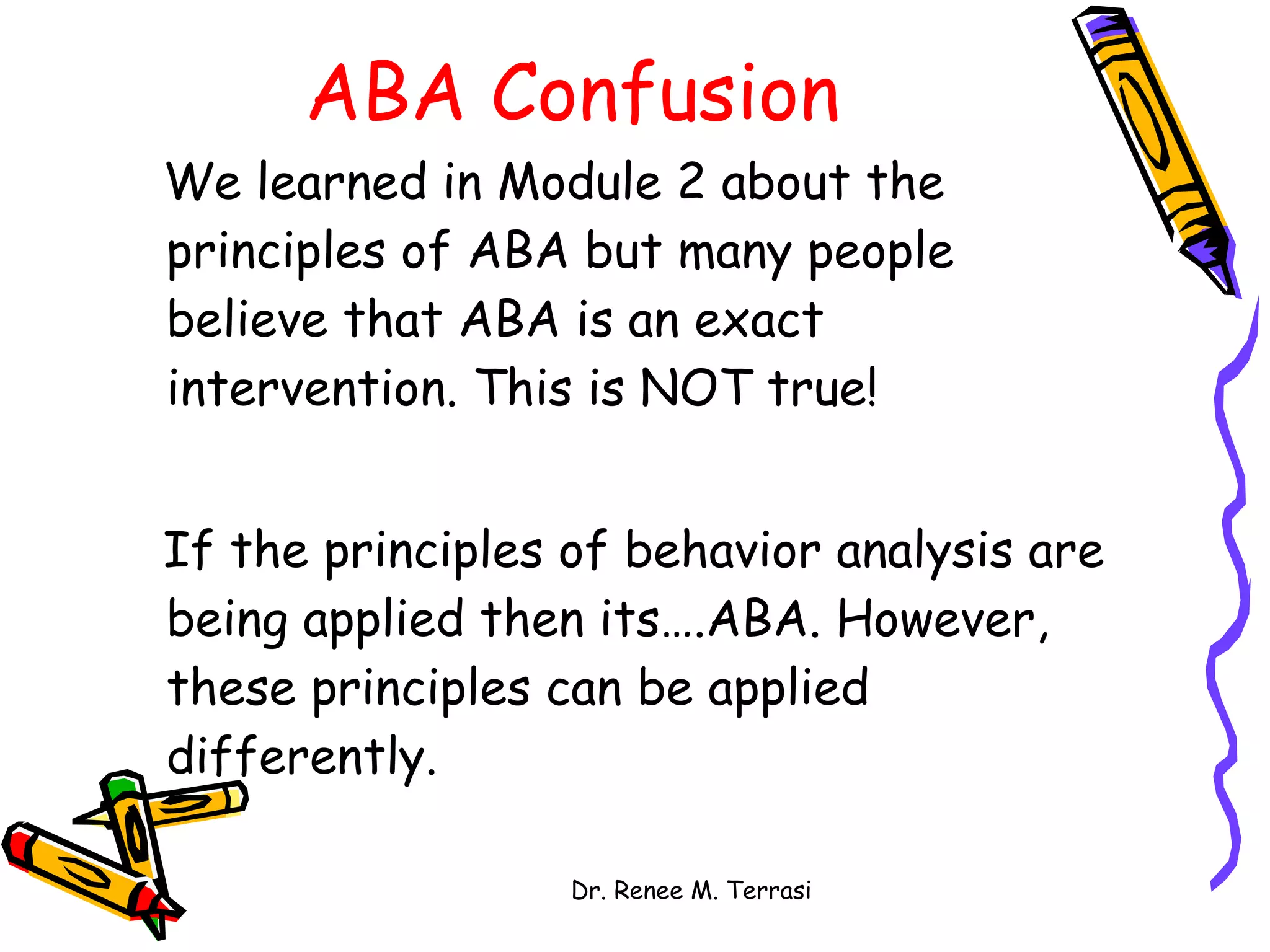 ABA Confusion

We learned in Module 2 about the principles of ABA but many people believe that ABA is an exact intervention. This is NOT true!

If the principles of behavior analysis are being applied then its….ABA. However, these principles can be applied differently.

Dr. Renee M. Terrasi